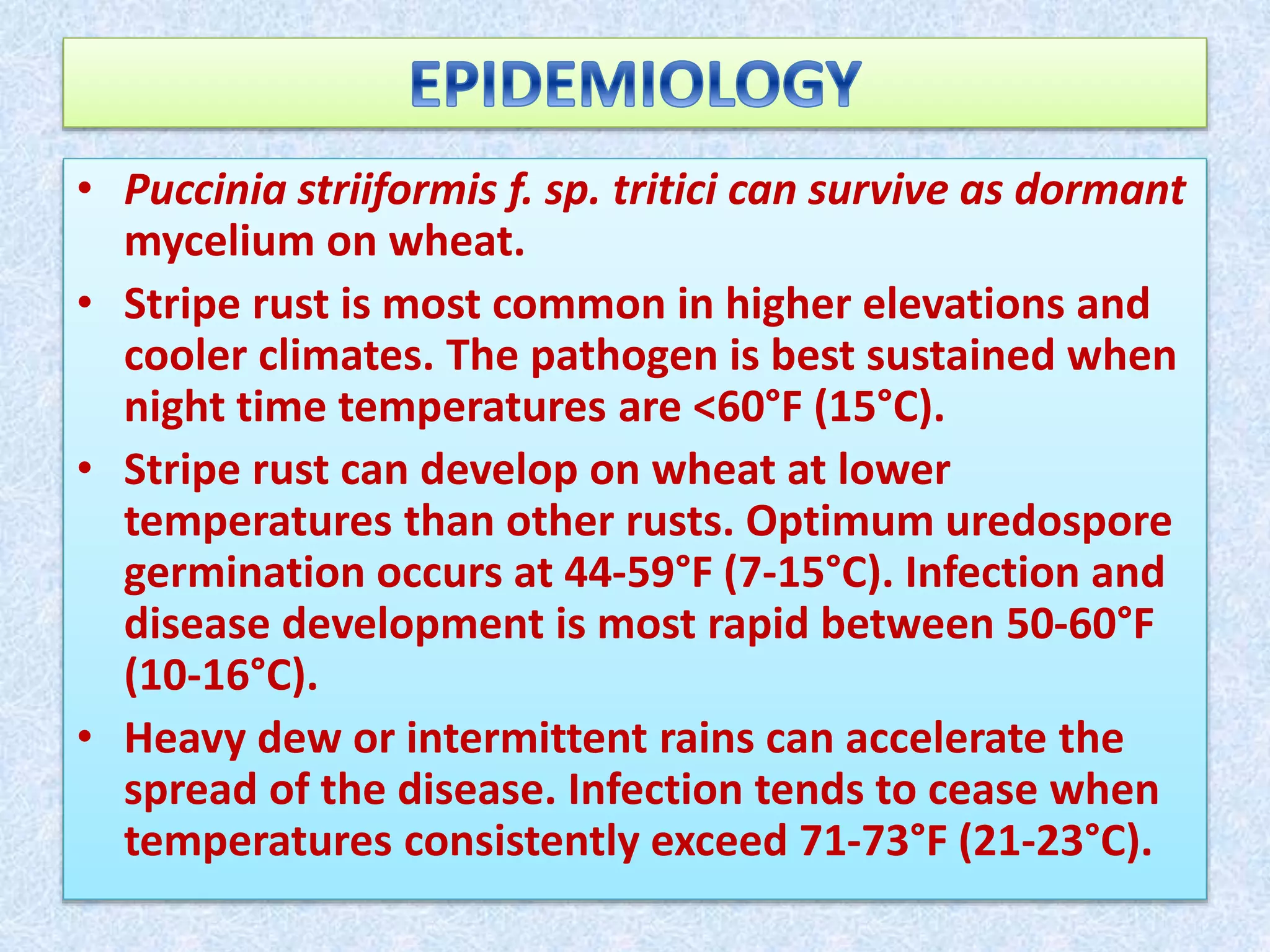 EPIDEMIOLOGY

• Puccinia striiformis f. sp. tritici can survive as dormant mycelium on wheat.

• Stripe rust is most common in higher elevations and cooler climates. The pathogen is best sustained when night time temperatures are <60°F (15°C).

• Stripe rust can develop on wheat at lower temperatures than other rusts. Optimum uredospore germination occurs at 44-59°F (7-15°C). Infection and disease development is most rapid between 50-60°F (10-16°C).

• Heavy dew or intermittent rains can accelerate the spread of the disease. Infection tends to cease when temperatures consistently exceed 71-73°F (21-23°C).